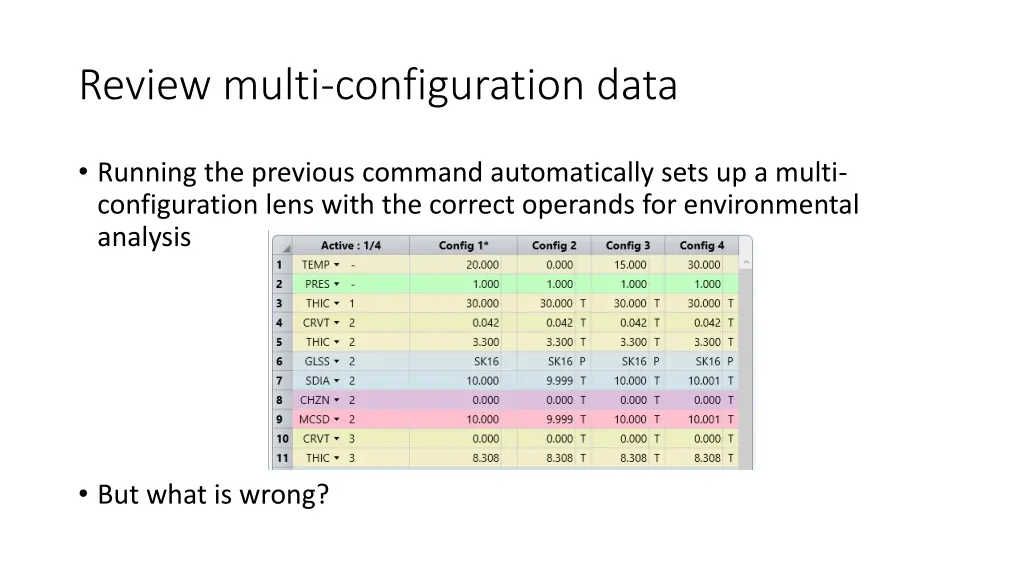 Review multi-configuration data

• Running the previous command automatically sets up a multi-configuration lens with the correct operands for environmental analysis

| | Active : 1/4 | Config 1* | Config 2 | Config 3 | Config 4 |
|---|---|---|---|---|---|
| 1 | TEMP ▾ - | 20.000 | 0.000 | 15.000 | 30.000 |
| 2 | PRES ▾ - | 1.000 | 1.000 | 1.000 | 1.000 |
| 3 | THIC ▾ 1 | 30.000 | 30.000 T | 30.000 T | 30.000 T |
| 4 | CRVT ▾ 2 | 0.042 | 0.042 T | 0.042 T | 0.042 T |
| 5 | THIC ▾ 2 | 3.300 | 3.300 T | 3.300 T | 3.300 T |
| 6 | GLSS ▾ 2 | SK16 | SK16 P | SK16 P | SK16 P |
| 7 | SDIA ▾ 2 | 10.000 | 9.999 T | 10.000 T | 10.001 T |
| 8 | CHZN ▾ 2 | 0.000 | 0.000 T | 0.000 T | 0.000 T |
| 9 | MCSD ▾ 2 | 10.000 | 9.999 T | 10.000 T | 10.001 T |
| 10 | CRVT ▾ 3 | 0.000 | 0.000 T | 0.000 T | 0.000 T |
| 11 | THIC ▾ 3 | 8.308 | 8.308 T | 8.308 T | 8.308 T |

• But what is wrong?